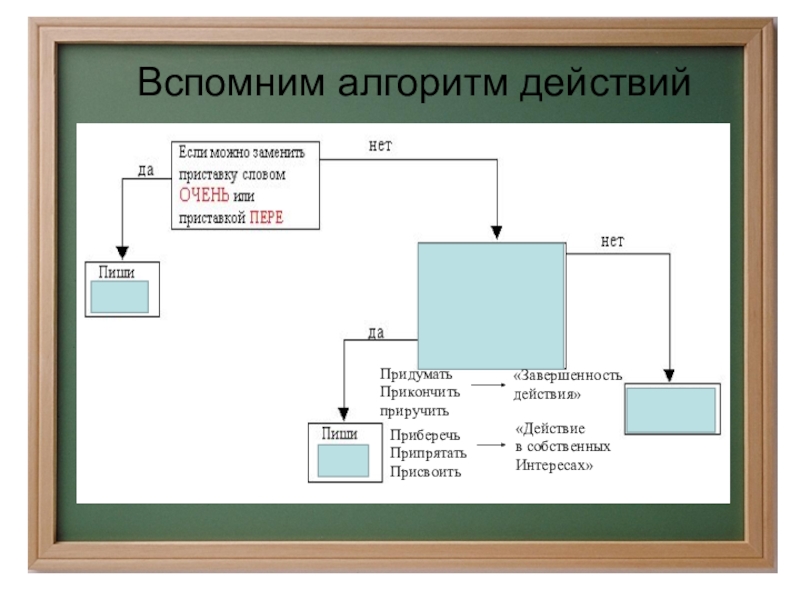 Вспомним алгоритм действий

Если можно заменить приставку словом ОЧЕНЬ или приставкой ПЕРЕ

да

нет

Пиши

нет

да

Придумать
Прикончить
приручить

«Завершенность действия»

Пиши

Приберечь
Припрятать
Присвоить

«Действие в собственных Интересах»